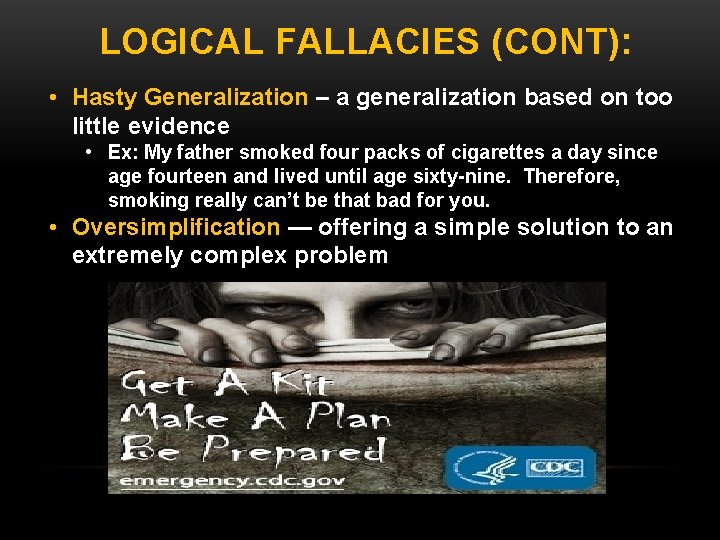 LOGICAL FALLACIES (CONT):

• Hasty Generalization – a generalization based on too little evidence

• Ex: My father smoked four packs of cigarettes a day since age fourteen and lived until age sixty-nine. Therefore, smoking really can't be that bad for you.

• Oversimplification — offering a simple solution to an extremely complex problem

Get A Kit
Make A Plan
Be Prepared
emergency.cdc.gov
CDC